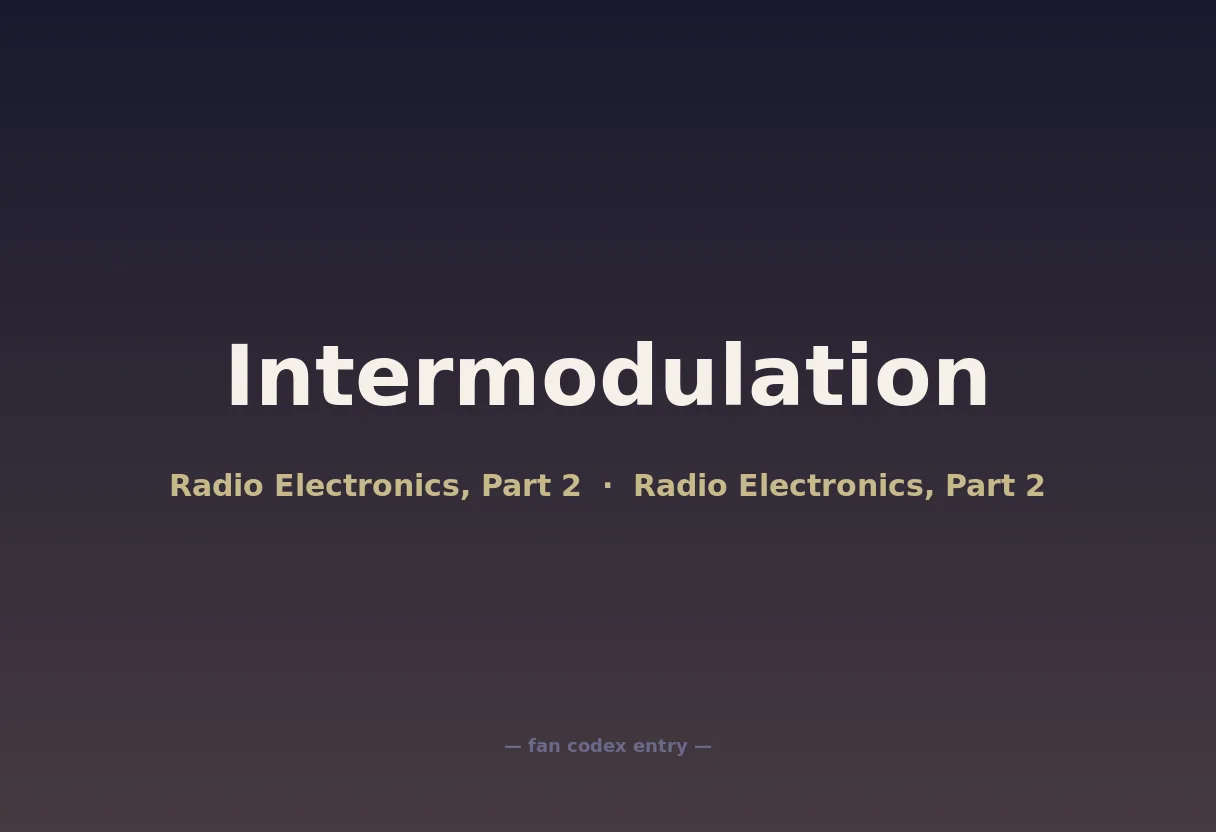 Intermodulation

Radio Electronics, Part 2 · Radio Electronics, Part 2

— fan codex entry —